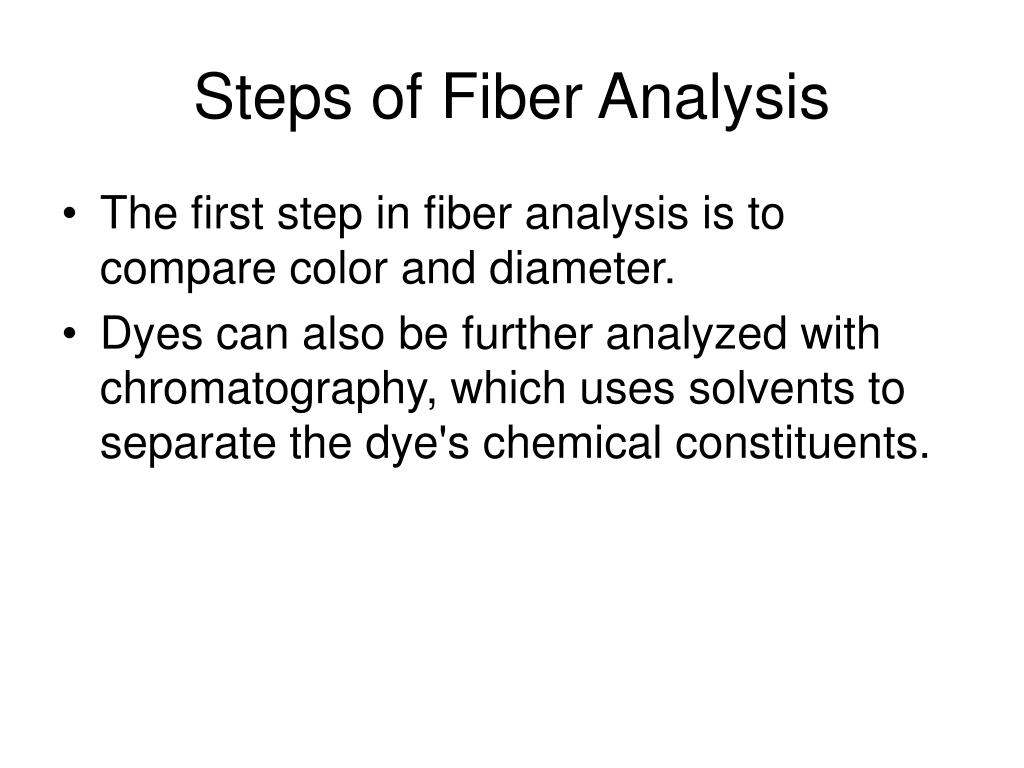 Steps of Fiber Analysis

• The first step in fiber analysis is to compare color and diameter.
• Dyes can also be further analyzed with chromatography, which uses solvents to separate the dye's chemical constituents.